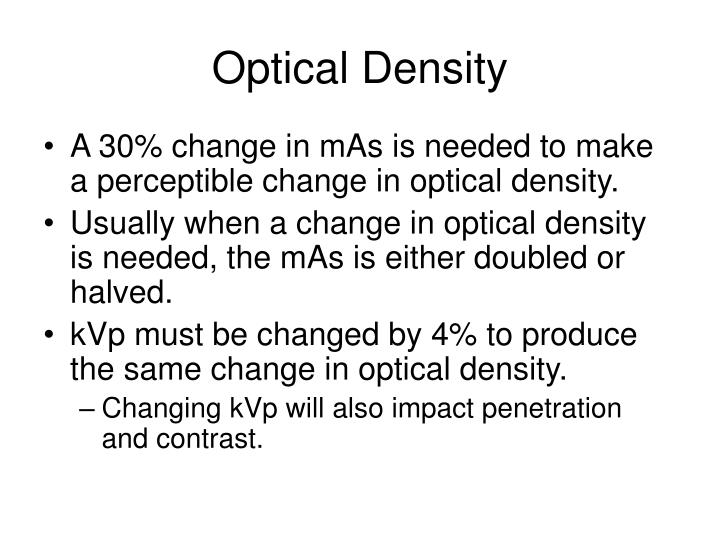 Optical Density

• A 30% change in mAs is needed to make a perceptible change in optical density.
• Usually when a change in optical density is needed, the mAs is either doubled or halved.
• kVp must be changed by 4% to produce the same change in optical density.
– Changing kVp will also impact penetration and contrast.